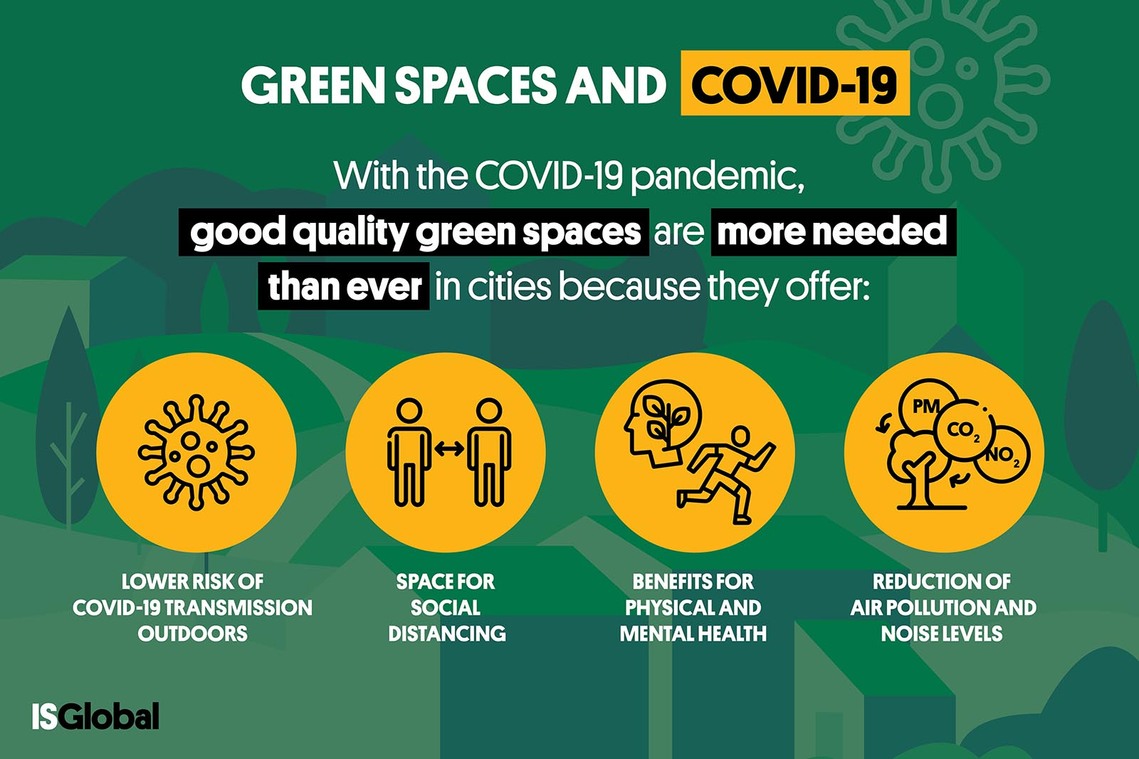 GREEN SPACES AND COVID-19

With the COVID-19 pandemic, good quality green spaces are more needed than ever in cities because they offer:

PM

$CO_2$

$NO_2$

LOWER RISK OF COVID-19 TRANSMISSION OUTDOORS

SPACE FOR SOCIAL DISTANCING

BENEFITS FOR PHYSICAL AND MENTAL HEALTH

REDUCTION OF AIR POLLUTION AND NOISE LEVELS

ISGlobal